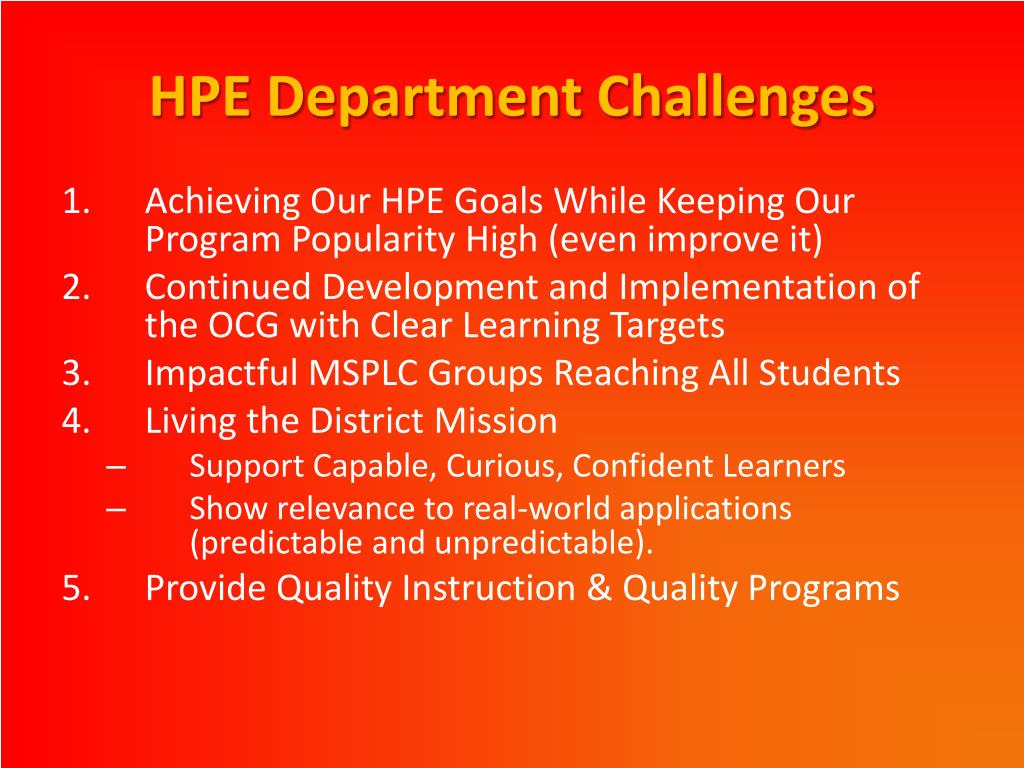 HPE Department Challenges

1. Achieving Our HPE Goals While Keeping Our Program Popularity High (even improve it)
2. Continued Development and Implementation of the OCG with Clear Learning Targets
3. Impactful MSPLC Groups Reaching All Students
4. Living the District Mission
– Support Capable, Curious, Confident Learners
– Show relevance to real-world applications (predictable and unpredictable).
5. Provide Quality Instruction & Quality Programs